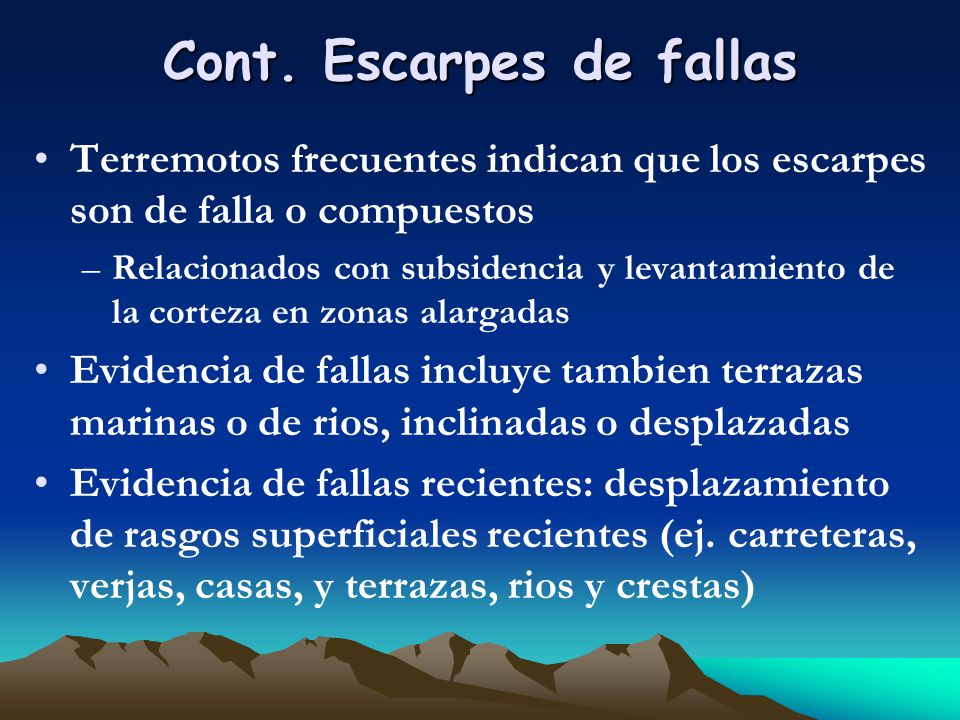 Cont. Escarpes de fallas

• Terremotos frecuentes indican que los escarpes son de falla o compuestos

– Relacionados con subsidencia y levantamiento de la corteza en zonas alargadas

• Evidencia de fallas incluye tambien terrazas marinas o de rios, inclinadas o desplazadas

• Evidencia de fallas recientes: desplazamiento de rasgos superficiales recientes (ej. carreteras, verjas, casas, y terrazas, rios y crestas)